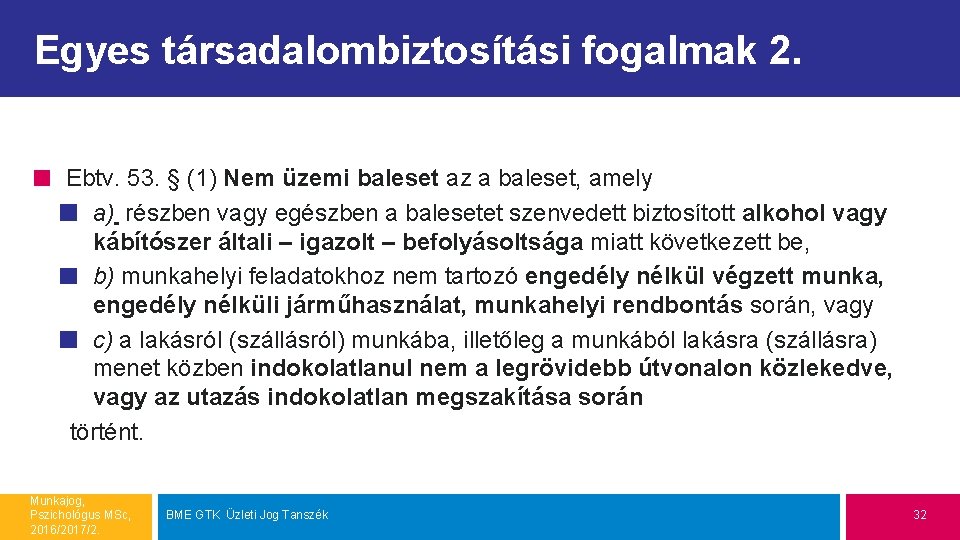 Egyes társadalombiztosítási fogalmak 2.

Ebtv. 53. § (1) Nem üzemi baleset az a baleset, amely

a) részben vagy egészben a balesetet szenvedett biztosított alkohol vagy kábítószer általi – igazolt – befolyásoltsága miatt következett be,

b) munkahelyi feladatokhoz nem tartozó engedély nélkül végzett munka, engedély nélküli járműhasználat, munkahelyi rendbontás során, vagy

c) a lakásról (szállásról) munkába, illetőleg a munkából lakásra (szállásra) menet közben indokolatlanul nem a legrövidebb útvonalon közlekedve, vagy az utazás indokolatlan megszakítása során

történt.

Munkajog, Pszichológus MSc, 2016/2017/2

BME GTK Üzleti Jog Tanszék

32